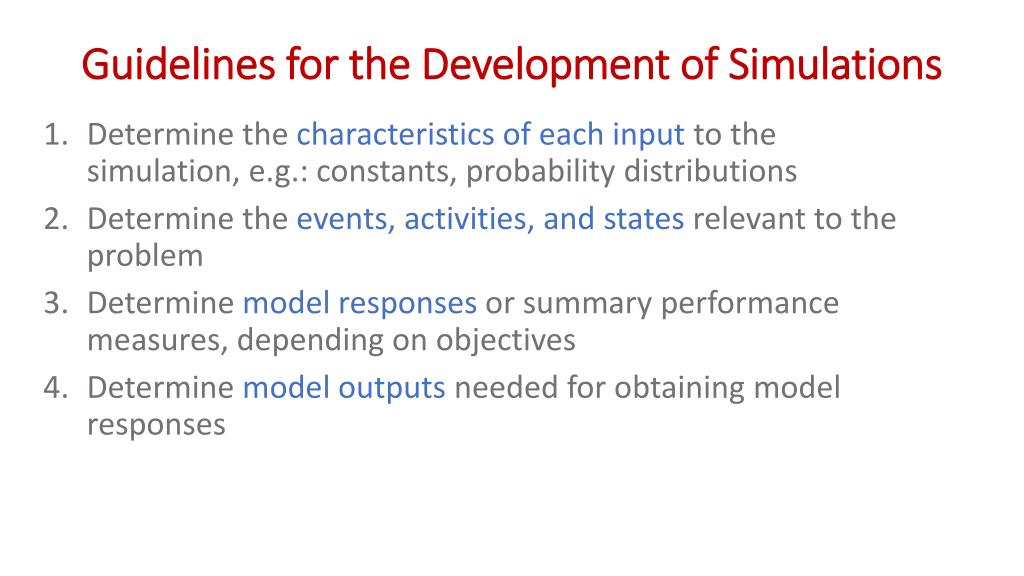 Guidelines for the Development of Simulations

1. Determine the characteristics of each input to the simulation, e.g.: constants, probability distributions
2. Determine the events, activities, and states relevant to the problem
3. Determine model responses or summary performance measures, depending on objectives
4. Determine model outputs needed for obtaining model responses